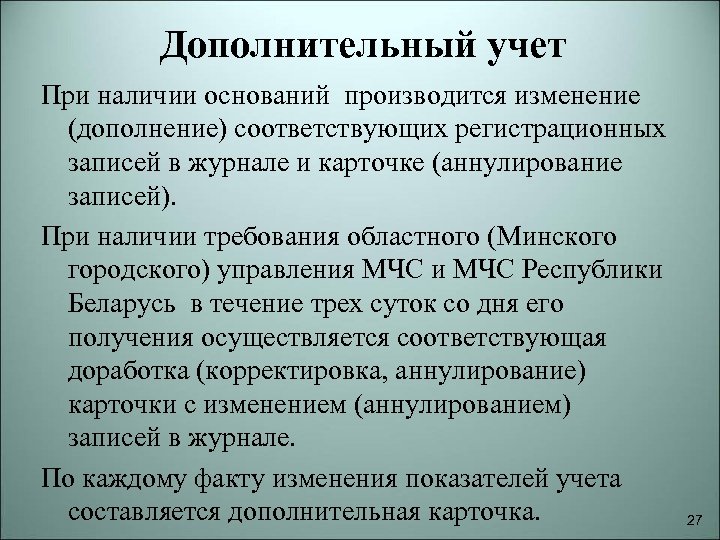 Дополнительный учет

При наличии оснований  производится изменение (дополнение) соответствующих регистрационных записей в журнале и карточке (аннулирование записей).

При наличии требования областного (Минского городского) управления МЧС и МЧС Республики Беларусь  в течение трех суток со дня его получения осуществляется соответствующая доработка (корректировка, аннулирование) карточки с изменением (аннулированием) записей в журнале.

По каждому факту изменения показателей учета составляется дополнительная карточка.

27